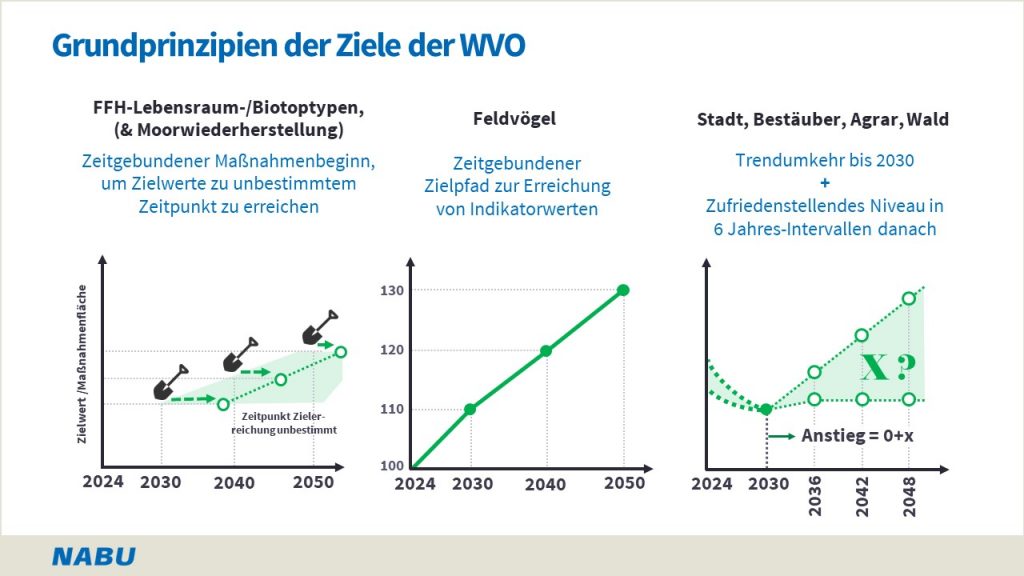 Grundprinzipien der Ziele der WVO

FFH-Lebensraum-/Biotoptypen, (& Moorwiederherstellung)

Zeitgebundener Maßnahmenbeginn, um Zielwerte zu unbestimmtem Zeitpunkt zu erreichen

Zielwert / Maßnahmenfläche

Zeitpunkt Zielerreichung unbestimmt

2024 2030 2040 2050

Feldvögel

Zeitgebundener Zielpfad zur Erreichung von Indikatorwerten

130
120
110
100

2024 2030 2040 2050

Stadt, Bestäuber, Agrar, Wald

Trendumkehr bis 2030
+
Zufriedenstellendes Niveau in 6 Jahres-Intervallen danach

X ?

Anstieg = 0+x

2024 2030 2036 2042 2048

NABU